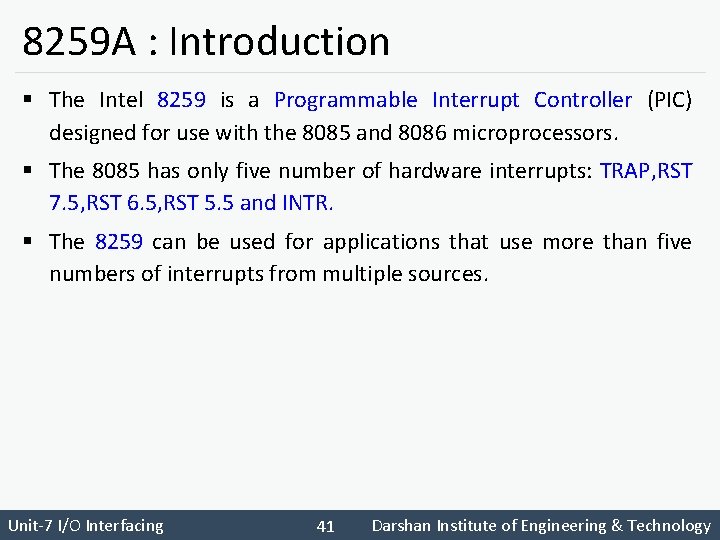 8259A : Introduction

▪ The Intel 8259 is a Programmable Interrupt Controller (PIC) designed for use with the 8085 and 8086 microprocessors.

▪ The 8085 has only five number of hardware interrupts: TRAP,RST 7.5,RST 6.5,RST 5.5 and INTR.

▪ The 8259 can be used for applications that use more than five numbers of interrupts from multiple sources.

Unit-7 I/O Interfacing 41 Darshan Institute of Engineering & Technology